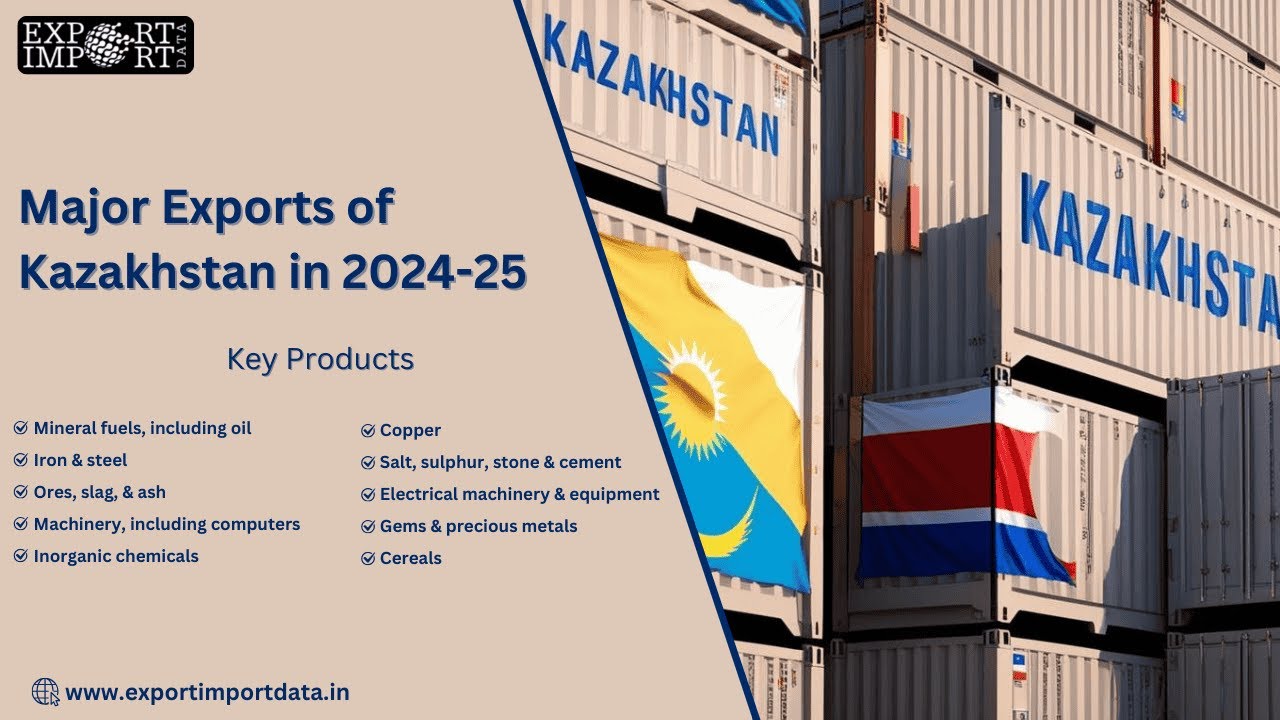 EXPORT IMPORT DATA

Major Exports of Kazakhstan in 2024-25

Key Products

Mineral fuels, including oil
Iron & steel
Ores, slag, & ash
Machinery, including computers
Inorganic chemicals

Copper
Salt, sulphur, stone & cement
Electrical machinery & equipment
Gems & precious metals
Cereals

www.exportimportdata.in

KAZAKHSTAN

KAZAKHSTA